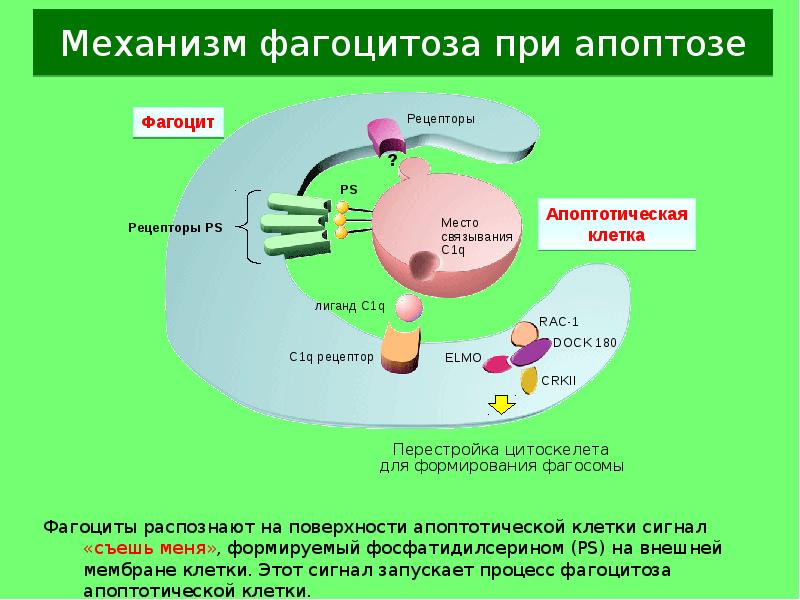 Механизм фагоцитоза при апоптозе

Фагоцит

Рецепторы

?

PS

Рецепторы PS

Место связывания C1q

Апоптотическая клетка

лиганд C1q

C1q рецептор

RAC-1

DOCK 180

ELMO

CRKII

Перестройка цитоскелета для формирования фагосомы

Фагоциты распознают на поверхности апоптотической клетки сигнал «съешь меня», формируемый фосфатидилсерином (PS) на внешней мембране клетки. Этот сигнал запускает процесс фагоцитоза апоптотической клетки.